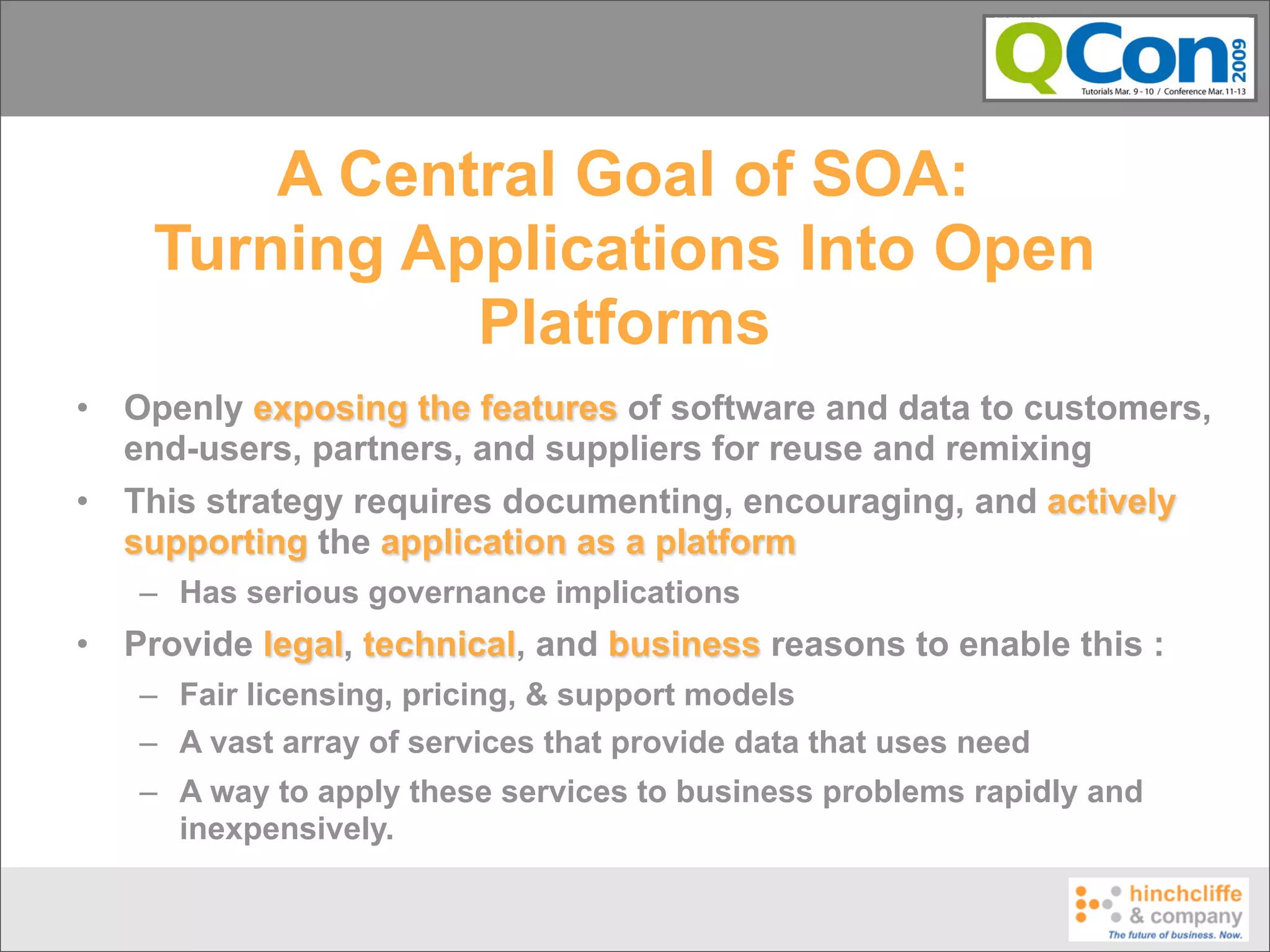 QCon 2009
Tutorials Mar. 9 - 10 / Conference Mar. 11-13

A Central Goal of SOA: Turning Applications Into Open Platforms

• Openly exposing the features of software and data to customers, end-users, partners, and suppliers for reuse and remixing
• This strategy requires documenting, encouraging, and actively supporting the application as a platform
– Has serious governance implications
• Provide legal, technical, and business reasons to enable this :
– Fair licensing, pricing, & support models
– A vast array of services that provide data that uses need
– A way to apply these services to business problems rapidly and inexpensively.

hinchcliffe & company
The future of business. Now.